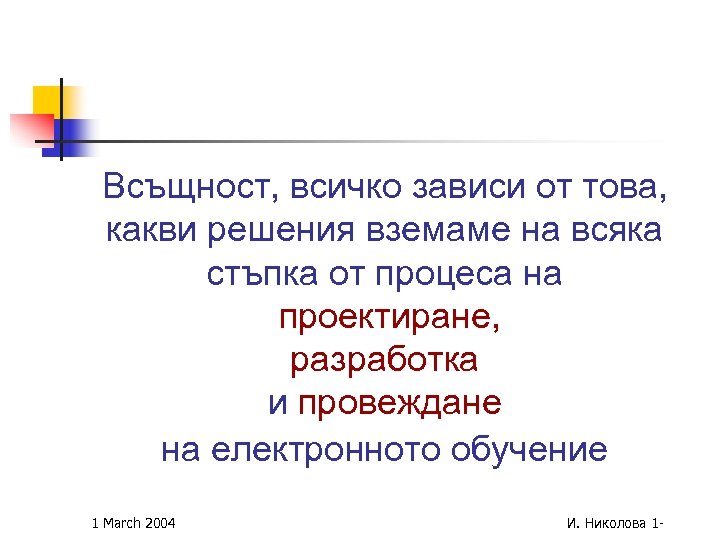 Всъщност, всичко зависи от това, какви решения вземаме на всяка стъпка от процеса на проектиране, разработка и провеждане на електронното обучение

1 March 2004

И. Николова 1-